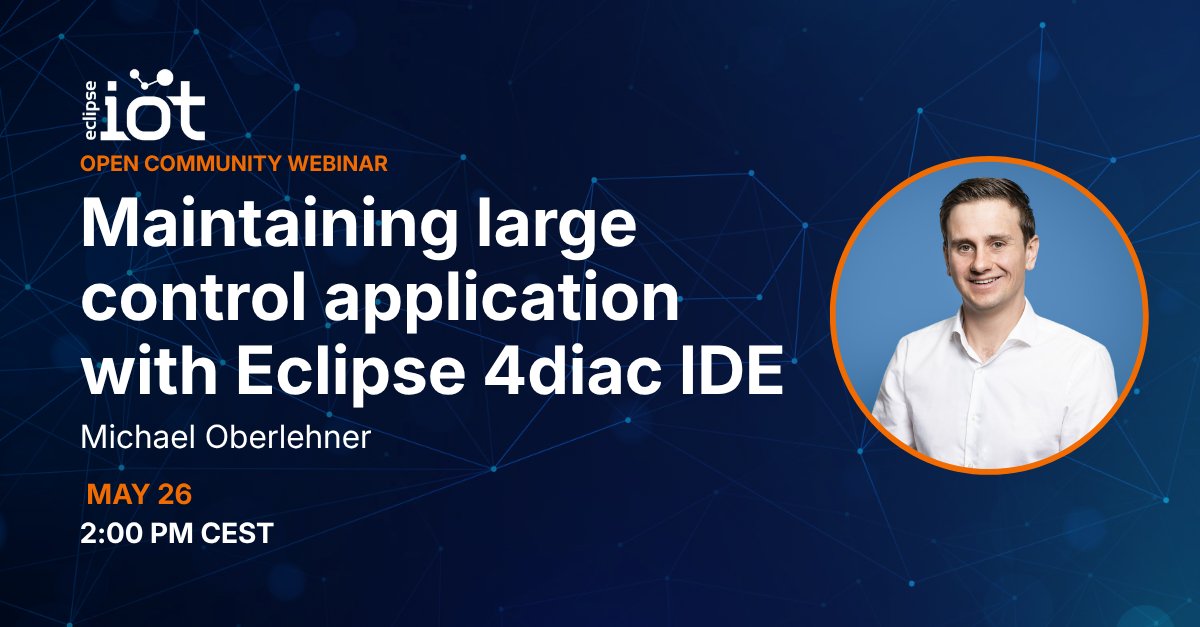 eclipse iot
OPEN COMMUNITY WEBINAR

Maintaining large control application with Eclipse 4diac IDE

Michael Oberlehner

MAY 26
2:00 PM CEST